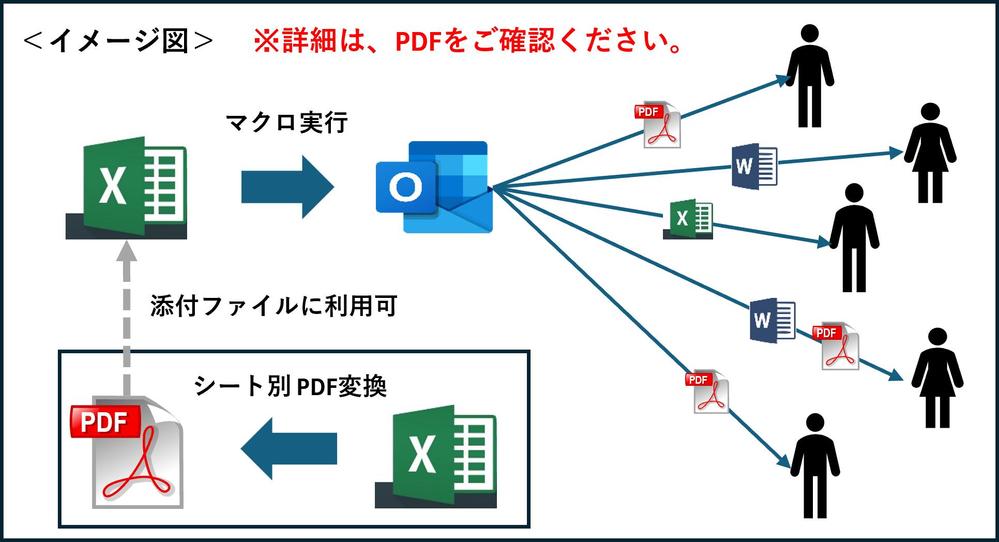 ＜イメージ図＞ ※詳細は、PDFをご確認ください。

マクロ実行

X

O

PDF

W

X

W

PDF

PDF

添付ファイルに利用可

シート別 PDF変換

PDF

X